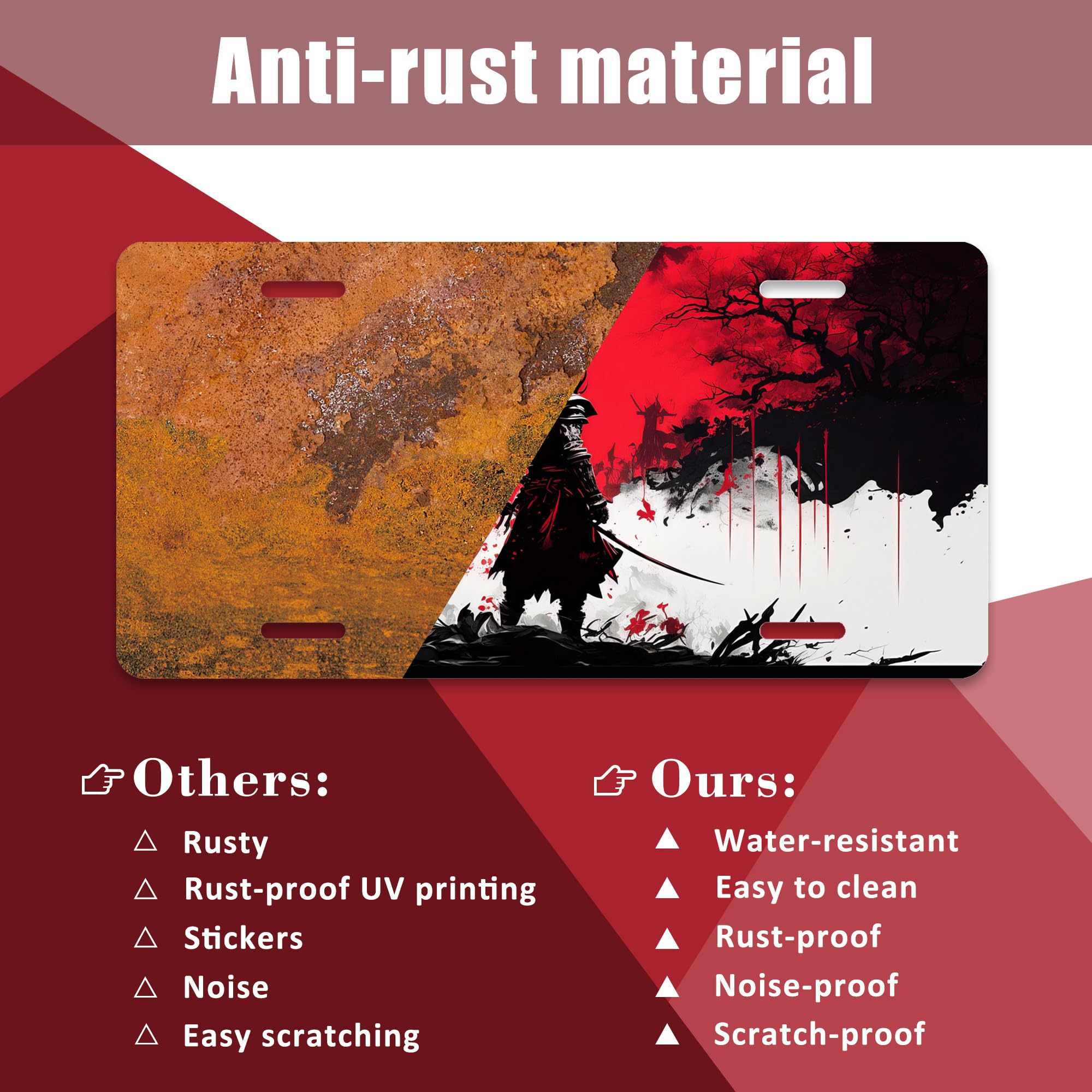 Anti-rust material

☞ Others:

△ Rusty
△ Rust-proof UV printing
△ Stickers
△ Noise
△ Easy scratching

☞ Ours:

▲ Water-resistant
▲ Easy to clean
▲ Rust-proof
▲ Noise-proof
▲ Scratch-proof